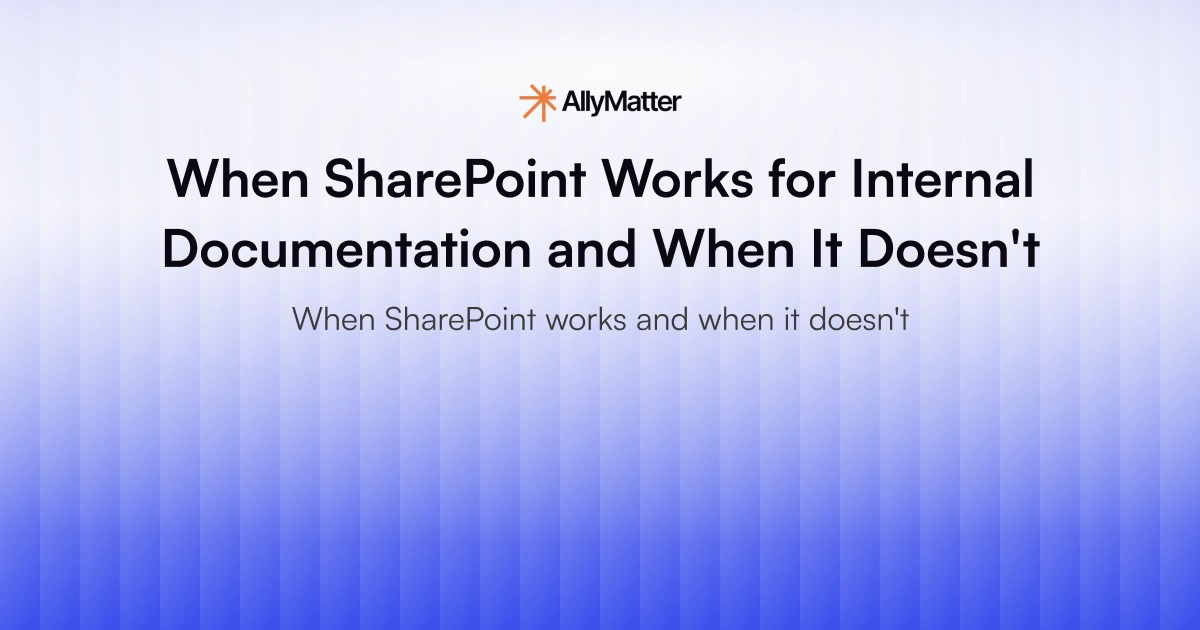 AllyMatter

When SharePoint Works for Internal Documentation and When It Doesn't

When SharePoint works and when it doesn't